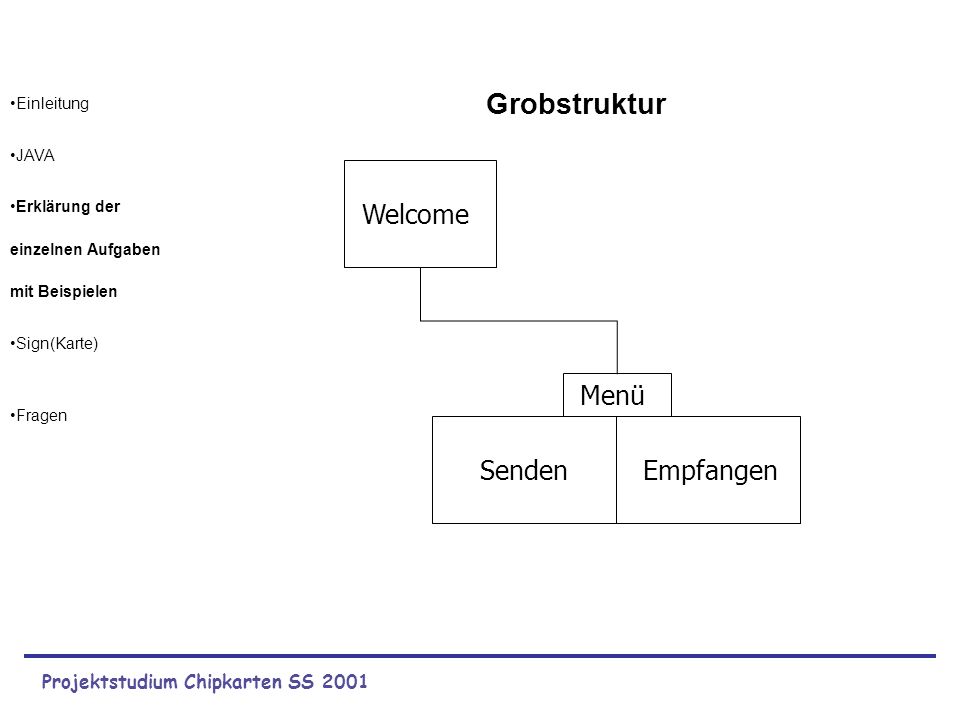 •Einleitung

•JAVA

•Erklärung der einzelnen Aufgaben mit Beispielen

•Sign(Karte)

•Fragen

Grobstruktur

Welcome

Menü

Senden

Empfangen

Projektstudium Chipkarten SS 2001